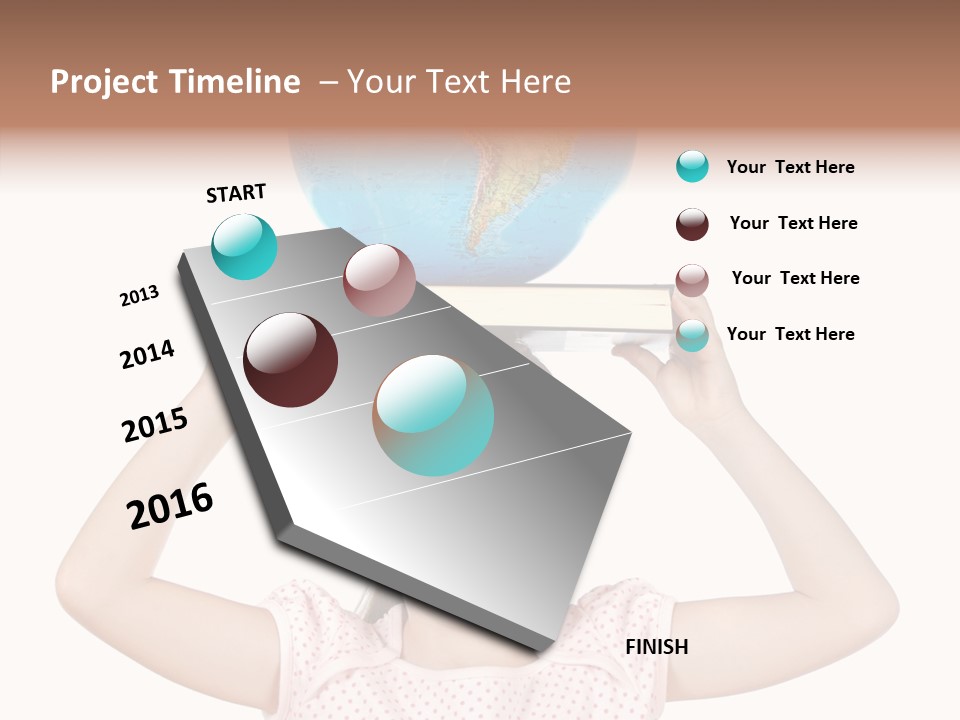 Project Timeline – Your Text Here

START

2013

2014

2015

2016

FINISH

Your Text Here

Your Text Here

Your Text Here

Your Text Here